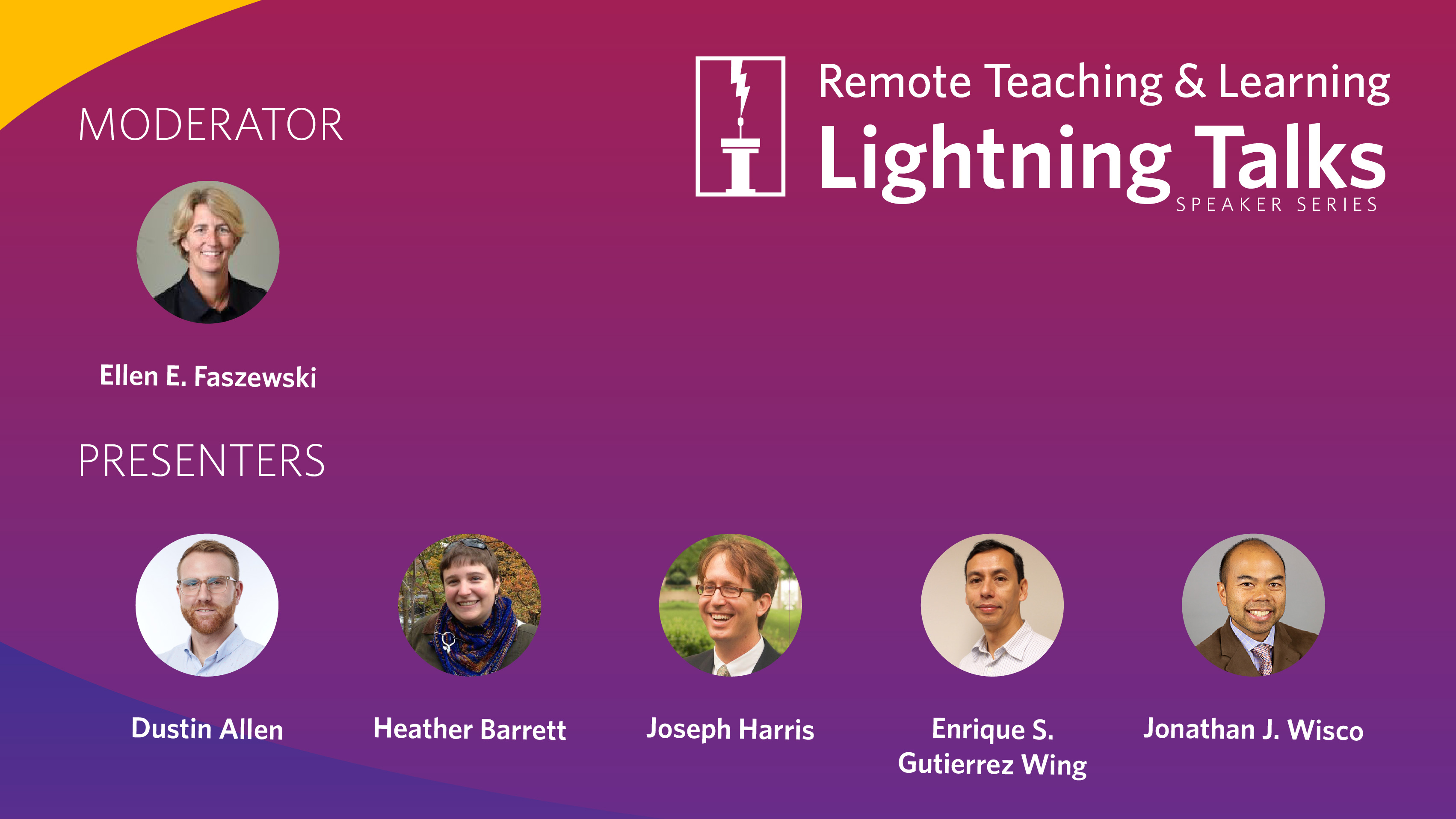 Remote Teaching & Learning
Lightning Talks
SPEAKER SERIES

MODERATOR

Ellen E. Faszewski

PRESENTERS

Dustin Allen

Heather Barrett

Joseph Harris

Enrique S. Gutierrez Wing

Jonathan J. Wisco